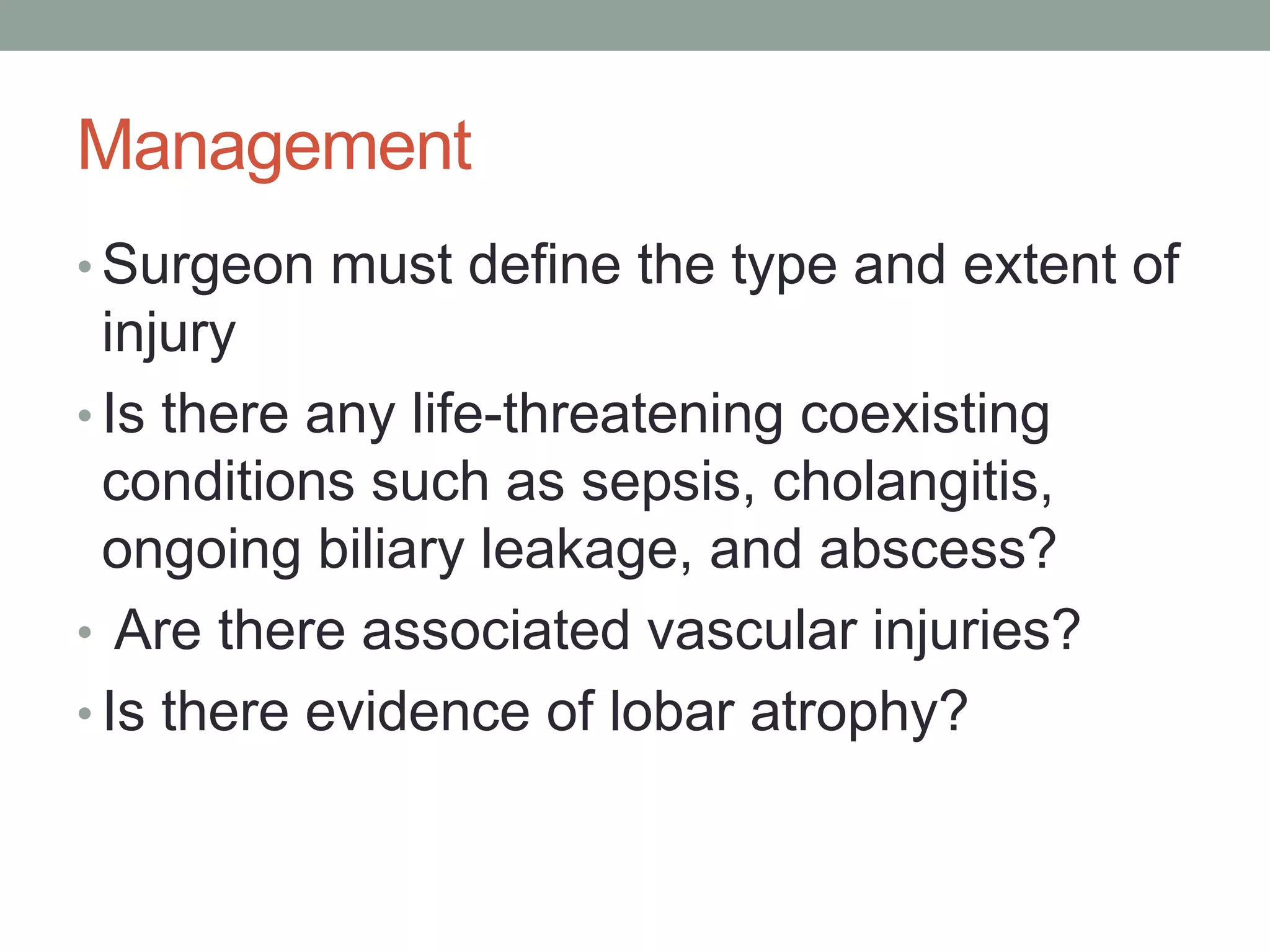 Management

• Surgeon must define the type and extent of injury
• Is there any life-threatening coexisting conditions such as sepsis, cholangitis, ongoing biliary leakage, and abscess?
• Are there associated vascular injuries?
• Is there evidence of lobar atrophy?